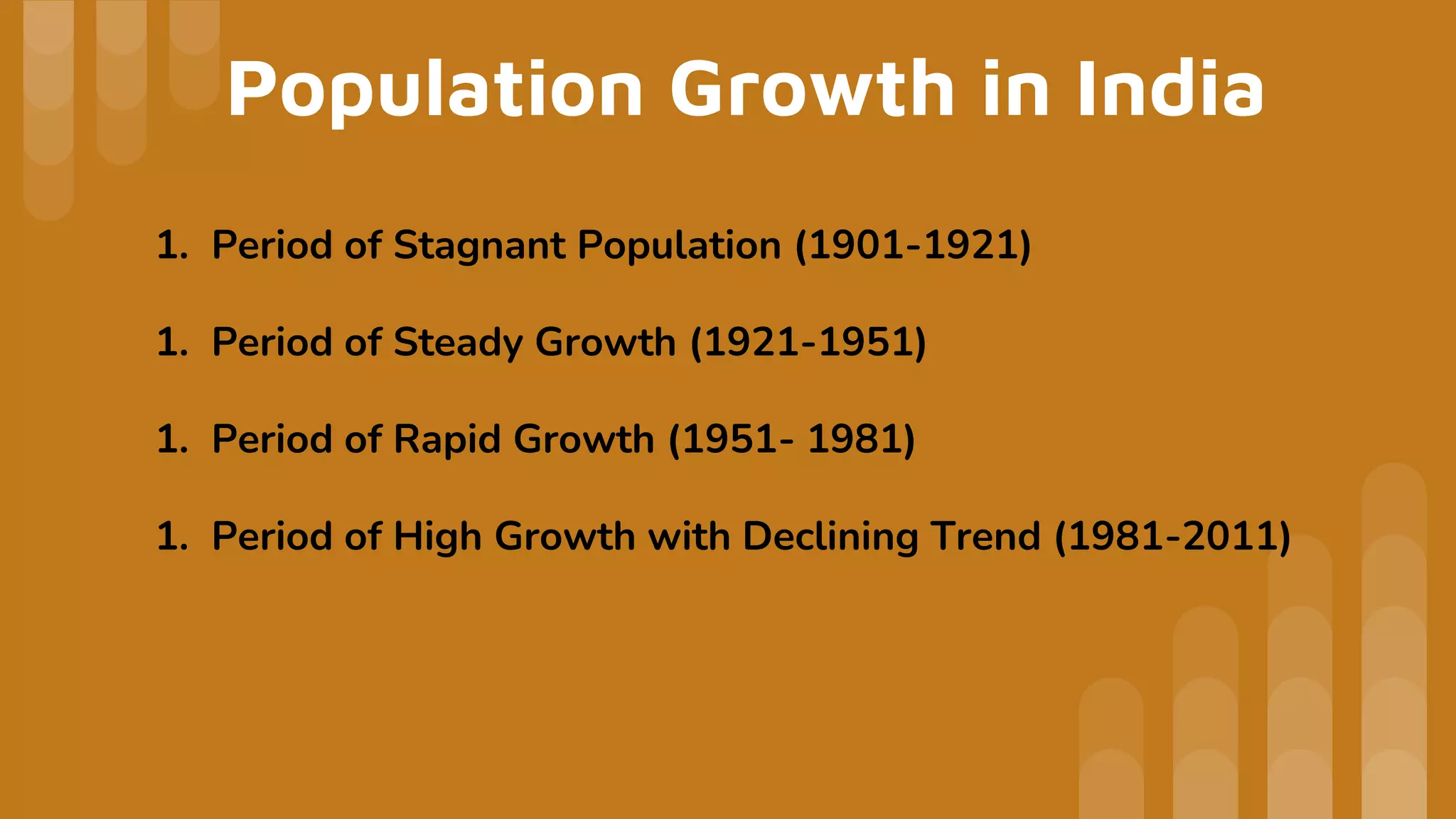 Population Growth in India

1. Period of Stagnant Population (1901-1921)

1. Period of Steady Growth (1921-1951)

1. Period of Rapid Growth (1951- 1981)

1. Period of High Growth with Declining Trend (1981-2011)